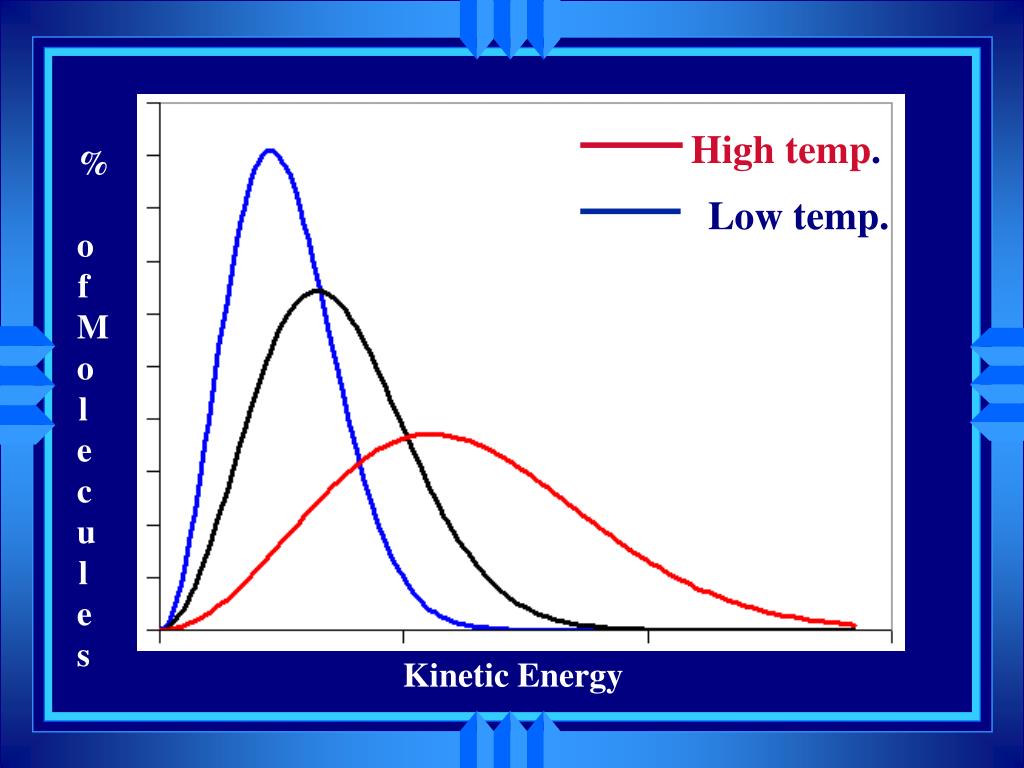 % of Molecules

High temp.

Low temp.

Kinetic Energy